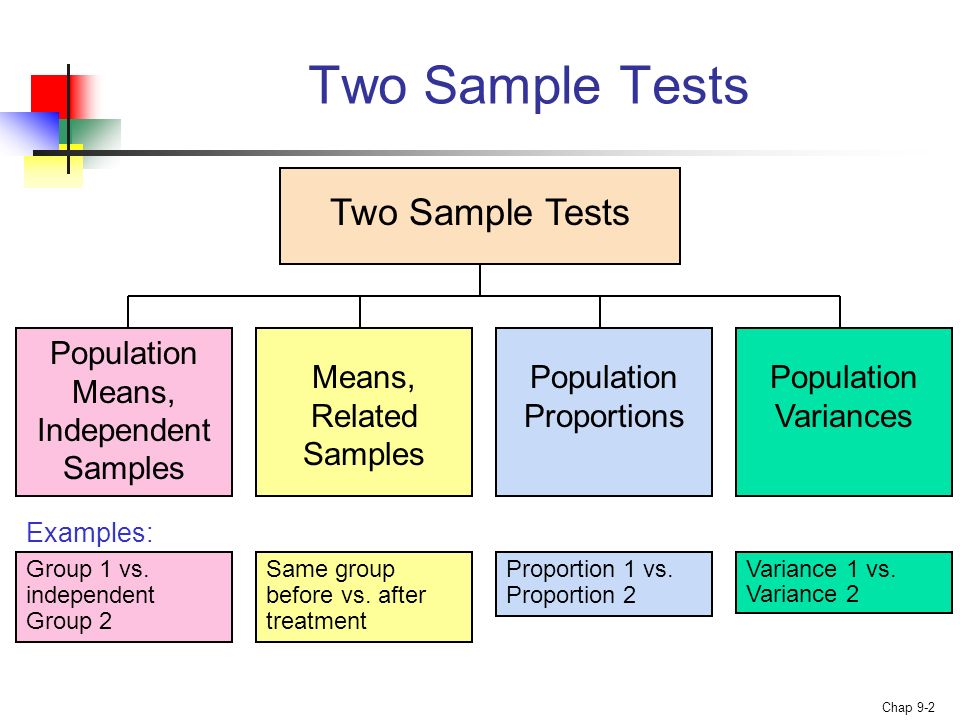 Two Sample Tests

Two Sample Tests

Population Means, Independent Samples

Means, Related Samples

Population Proportions

Population Variances

Examples:

Group 1 vs. independent Group 2

Same group before vs. after treatment

Proportion 1 vs. Proportion 2

Variance 1 vs. Variance 2

Chap 9-2